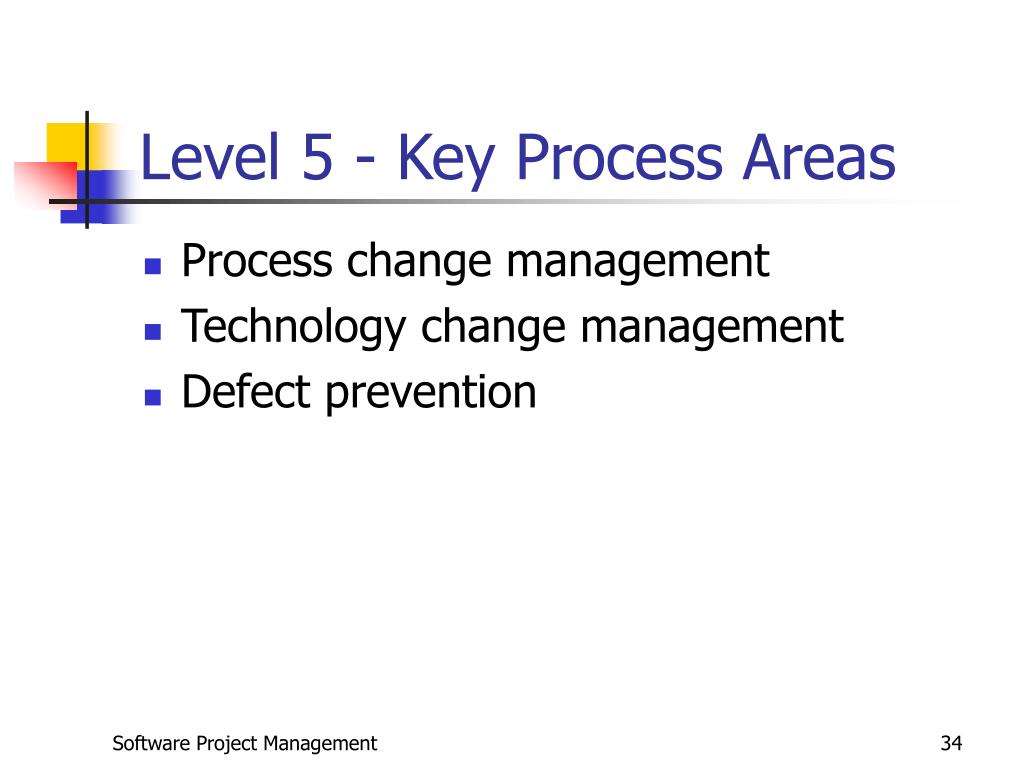 Level 5 - Key Process Areas

- Process change management
- Technology change management
- Defect prevention

Software Project Management

34